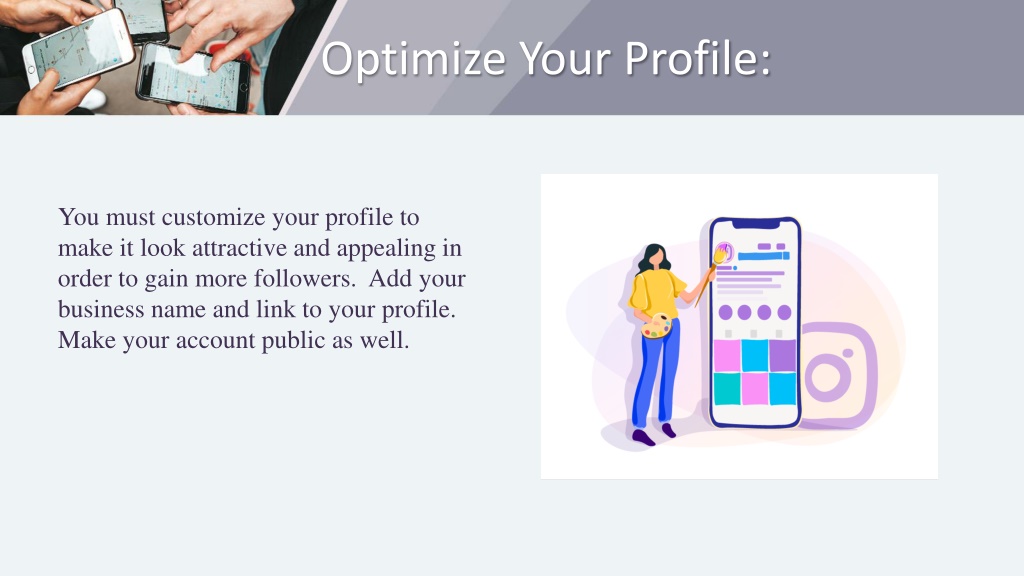 Optimize Your Profile:

You must customize your profile to make it look attractive and appealing in order to gain more followers. Add your business name and link to your profile. Make your account public as well.